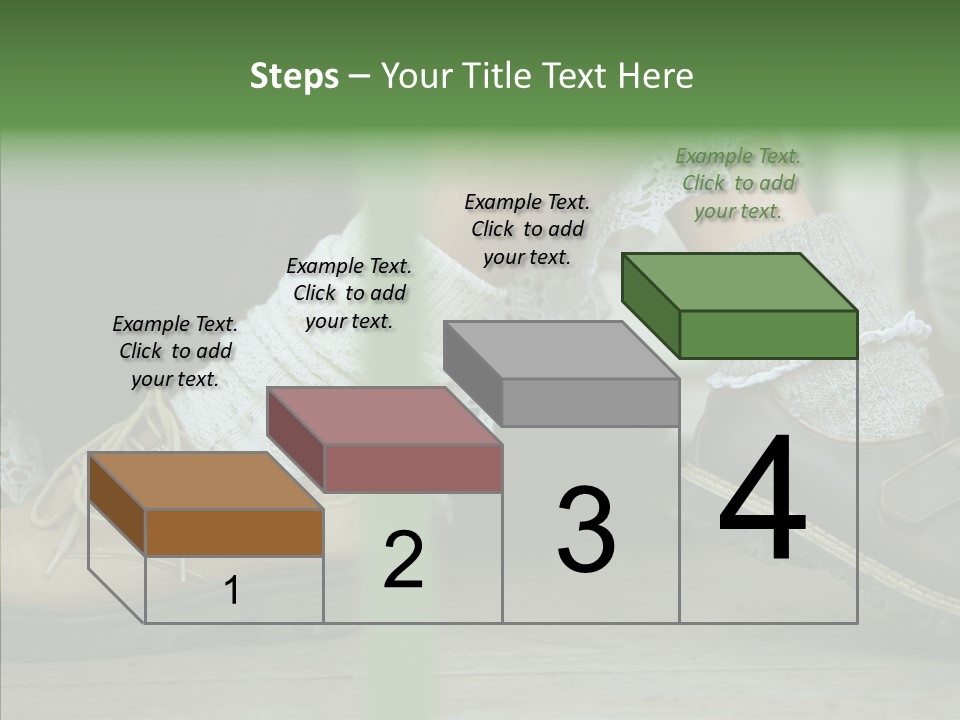 Steps – Your Title Text Here

Example Text. Click to add your text.

Example Text. Click to add your text.

Example Text. Click to add your text.

Example Text. Click to add your text.

1

2

3

4